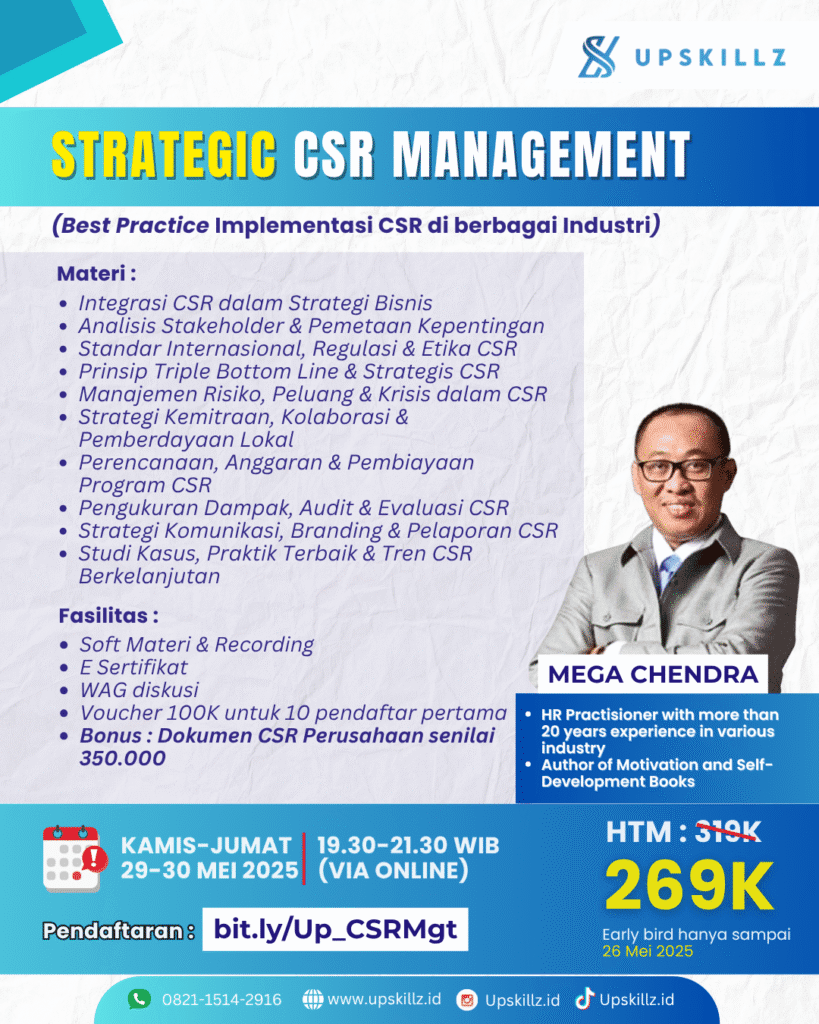 UPSKILLZ

STRATEGIC CSR MANAGEMENT

(Best Practice Implementasi CSR di berbagai Industri)

Materi :
- Integrasi CSR dalam Strategi Bisnis
- Analisis Stakeholder & Pemetaan Kepentingan
- Standar Internasional, Regulasi & Etika CSR
- Prinsip Triple Bottom Line & Strategis CSR
- Manajemen Risiko, Peluang & Krisis dalam CSR
- Strategi Kemitraan, Kolaborasi & Pemberdayaan Lokal
- Perencanaan, Anggaran & Pembiayaan Program CSR
- Pengukuran Dampak, Audit & Evaluasi CSR
- Strategi Komunikasi, Branding & Pelaporan CSR
- Studi Kasus, Praktik Terbaik & Tren CSR Berkelanjutan

Fasilitas :
- Soft Materi & Recording
- E Sertifikat
- WAG diskusi
- Voucher 100K untuk 10 pendaftar pertama
- Bonus : Dokumen CSR Perusahaan senilai 350.000

MEGA CHENDRA
- HR Practisioner with more than 20 years experience in various industry
- Author of Motivation and Self-Development Books

KAMIS-JUMAT 29-30 MEI 2025
19.30-21.30 WIB (VIA ONLINE)

HTM : 319K
269K
Early bird hanya sampai 26 Mei 2025

Pendaftaran : bit.ly/Up_CSRMgt

0821-1514-2916 www.upskillz.id Upskillz.id Upskillz.id